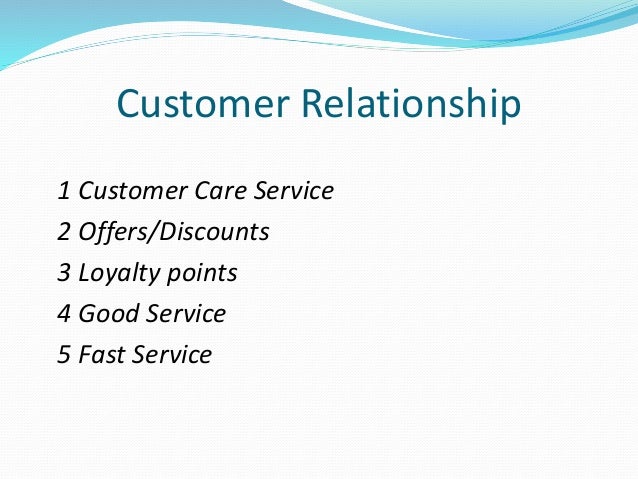 Customer Relationship

1 Customer Care Service
2 Offers/Discounts
3 Loyalty points
4 Good Service
5 Fast Service